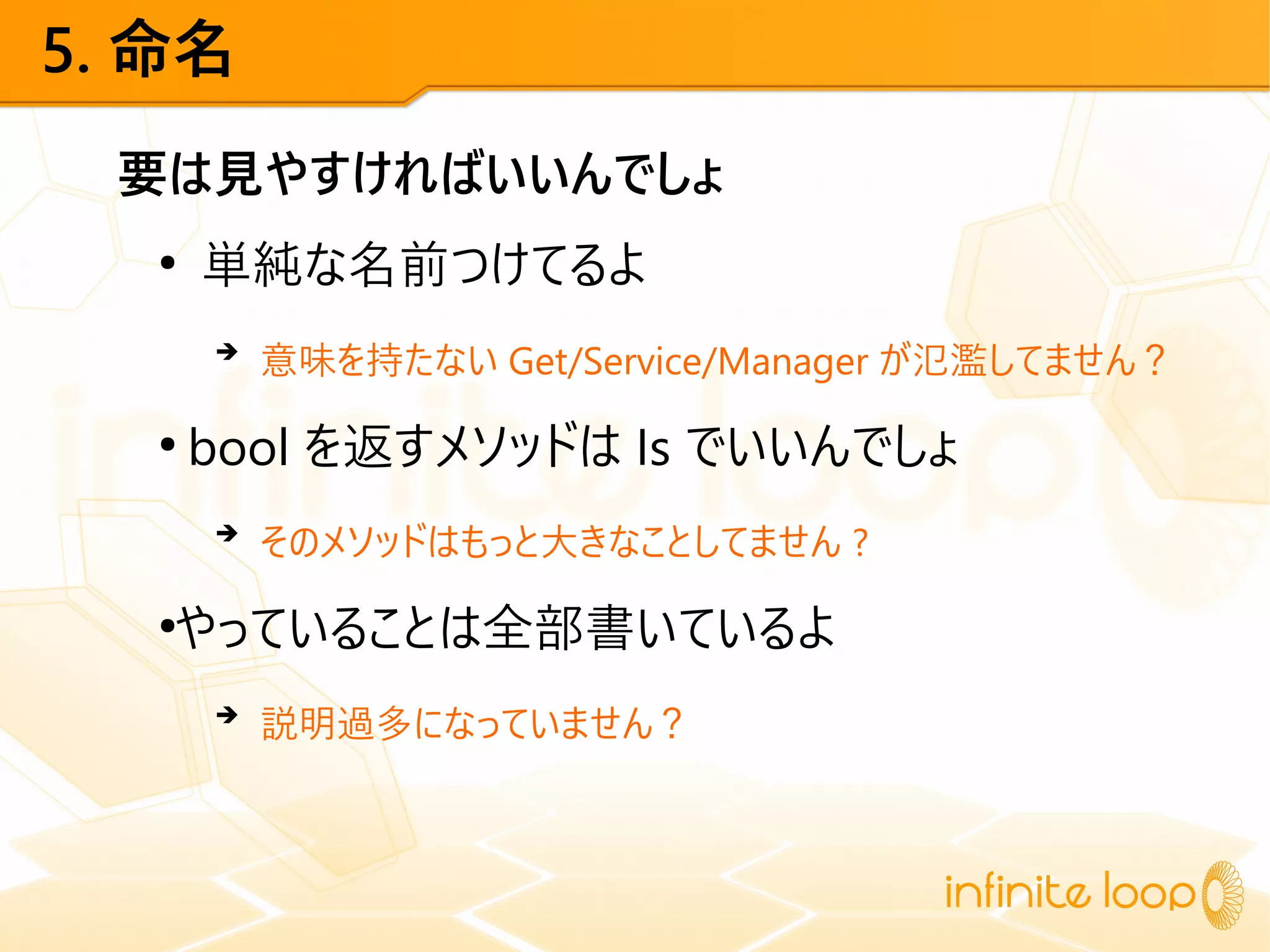 5. 命名

要は見やすければいいんでしょ

• 単純な名前つけてるよ

➔ 意味を持たない Get/Service/Manager が氾濫してません？

• bool を返すメソッドは Is でいいんでしょ

➔ そのメソッドはもっと大きなことしてません？

•やっていることは全部書いているよ

➔ 説明過多になっていません？

infinite loop